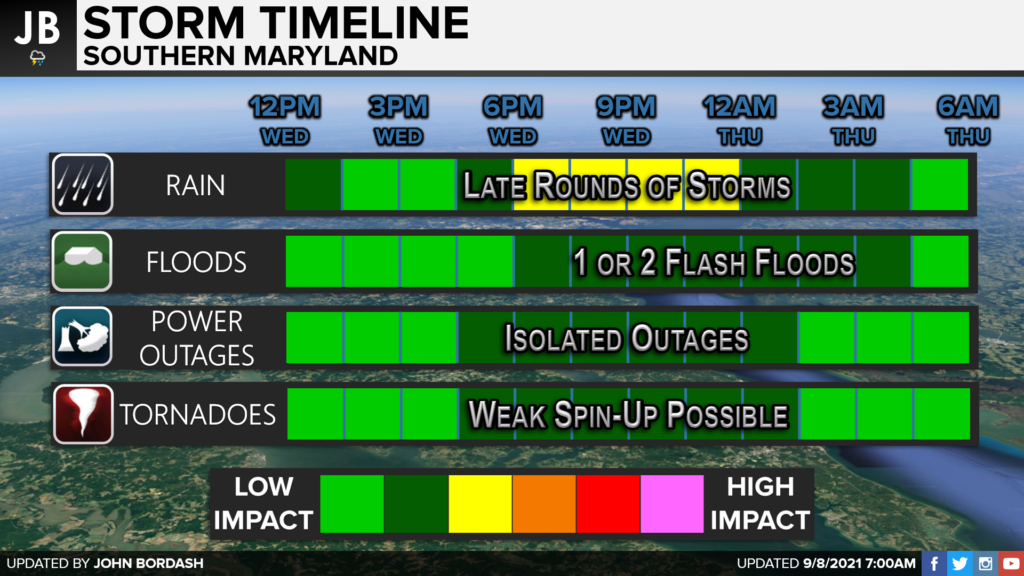 JB

STORM TIMELINE
SOUTHERN MARYLAND

12PM WED
3PM WED
6PM WED
9PM WED
12AM THU
3AM THU
6AM THU

RAIN
LATE ROUNDS OF STORMS

FLOODS
1 OR 2 FLASH FLOODS

POWER OUTAGES
ISOLATED OUTAGES

TORNADOES
WEAK SPIN-UP POSSIBLE

LOW IMPACT
HIGH IMPACT

UPDATED BY JOHN BORDASH
UPDATED 9/8/2021 7:00AM